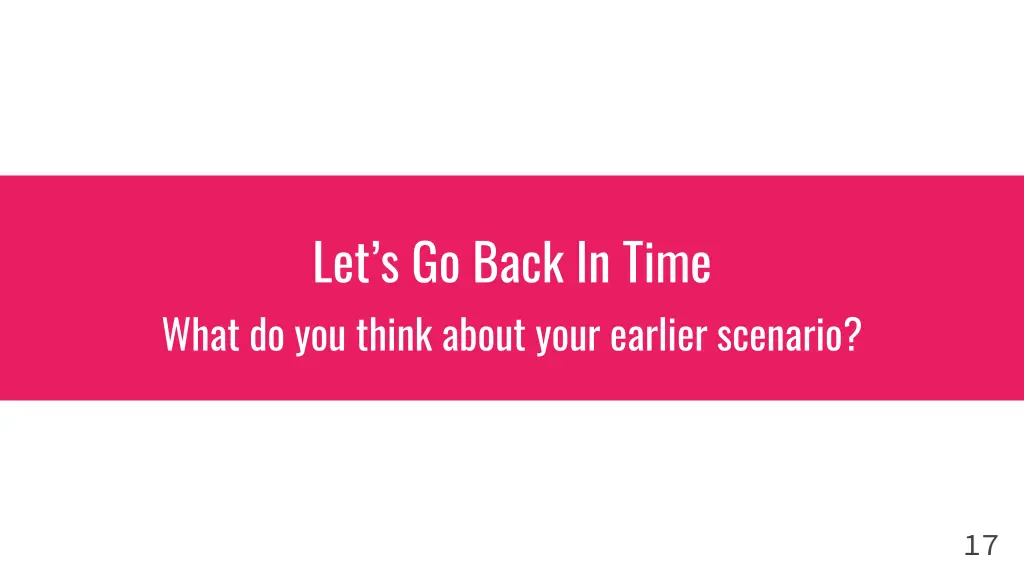 Let’s Go Back In Time

What do you think about your earlier scenario?

17